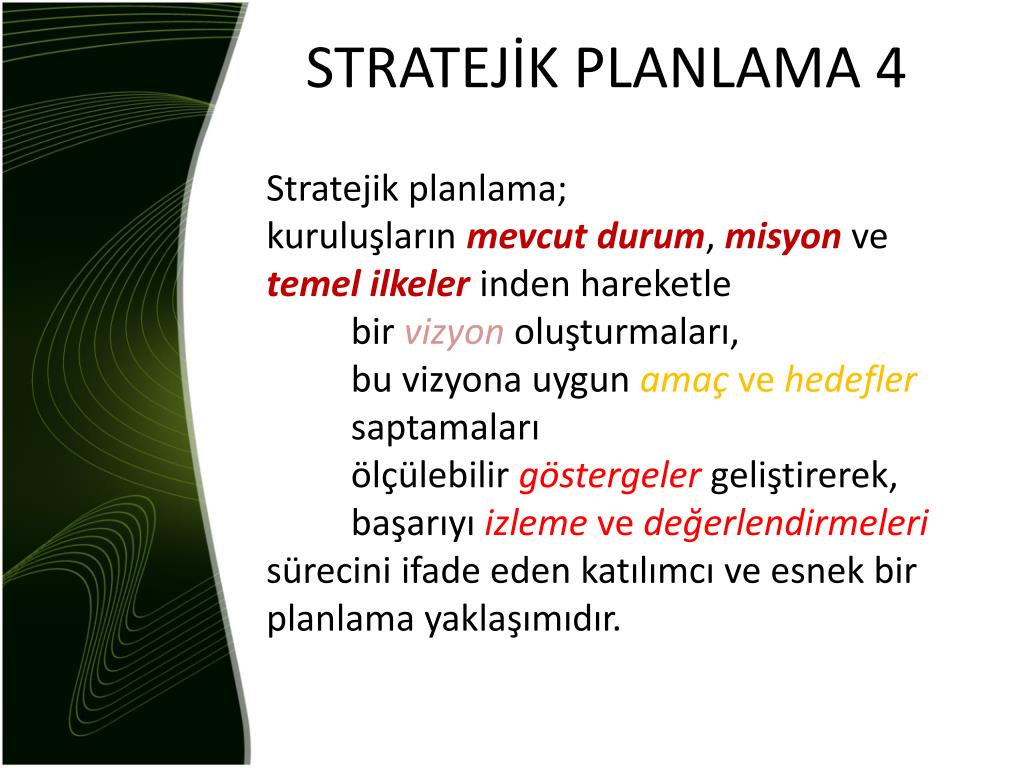 STRATEJİK PLANLAMA 4

Stratejik planlama;
kuruluşların mevcut durum, misyon ve temel ilkeler inden hareketle
bir vizyon oluşturmaları,
bu vizyona uygun amaç ve hedefler saptamaları
ölçülebilir göstergeler geliştirerek,
başarıyı izleme ve değerlendirmeleri
sürecini ifade eden katılımcı ve esnek bir planlama yaklaşımıdır.